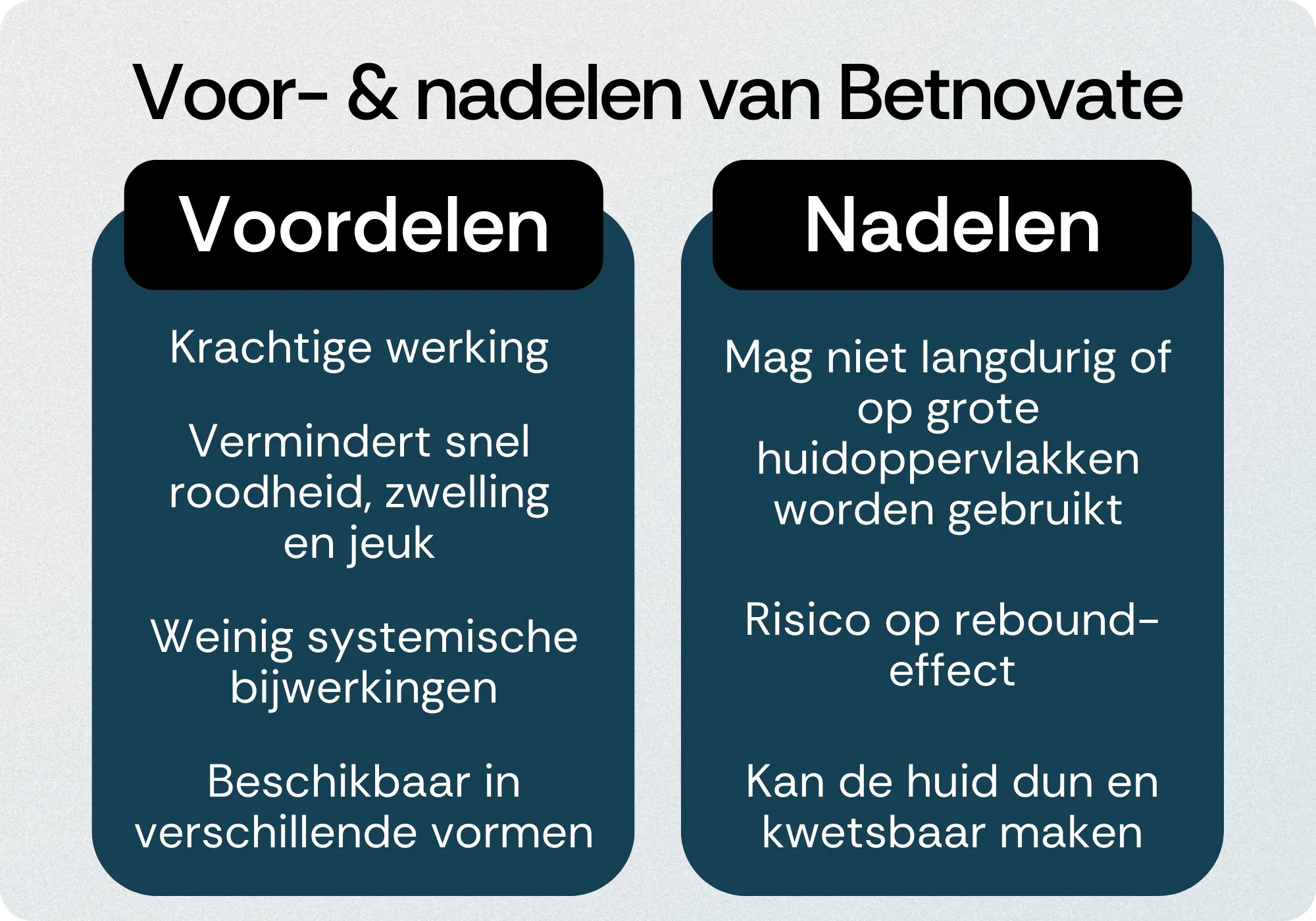 Voor- & nadelen van Betnovate

Voordelen

Krachtige werking

Vermindert snel roodheid, zwelling en jeuk

Weinig systemische bijwerkingen

Beschikbaar in verschillende vormen

Nadelen

Mag niet langdurig of op grote huidoppervlakken worden gebruikt

Risico op rebound-effect

Kan de huid dun en kwetsbaar maken